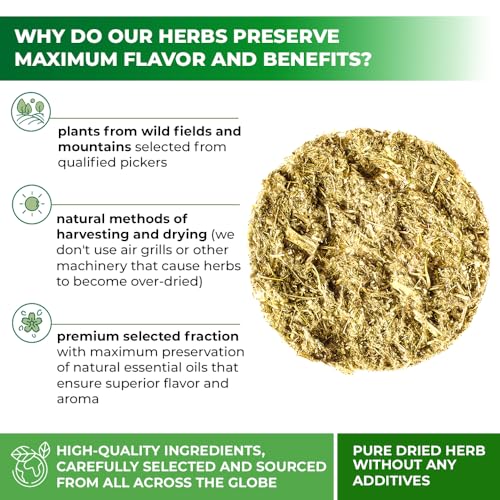 WHY DO OUR HERBS PRESERVE MAXIMUM FLAVOR AND BENEFITS?

plants from wild fields and mountains selected from qualified pickers

natural methods of harvesting and drying (we don't use air grills or other machinery that cause herbs to become over-dried)

premium selected fraction with maximum preservation of natural essential oils that ensure superior flavor and aroma

HIGH-QUALITY INGREDIENTS, CAREFULLY SELECTED AND SOURCED FROM ALL ACROSS THE GLOBE

PURE DRIED HERB WITHOUT ANY ADDITIVES